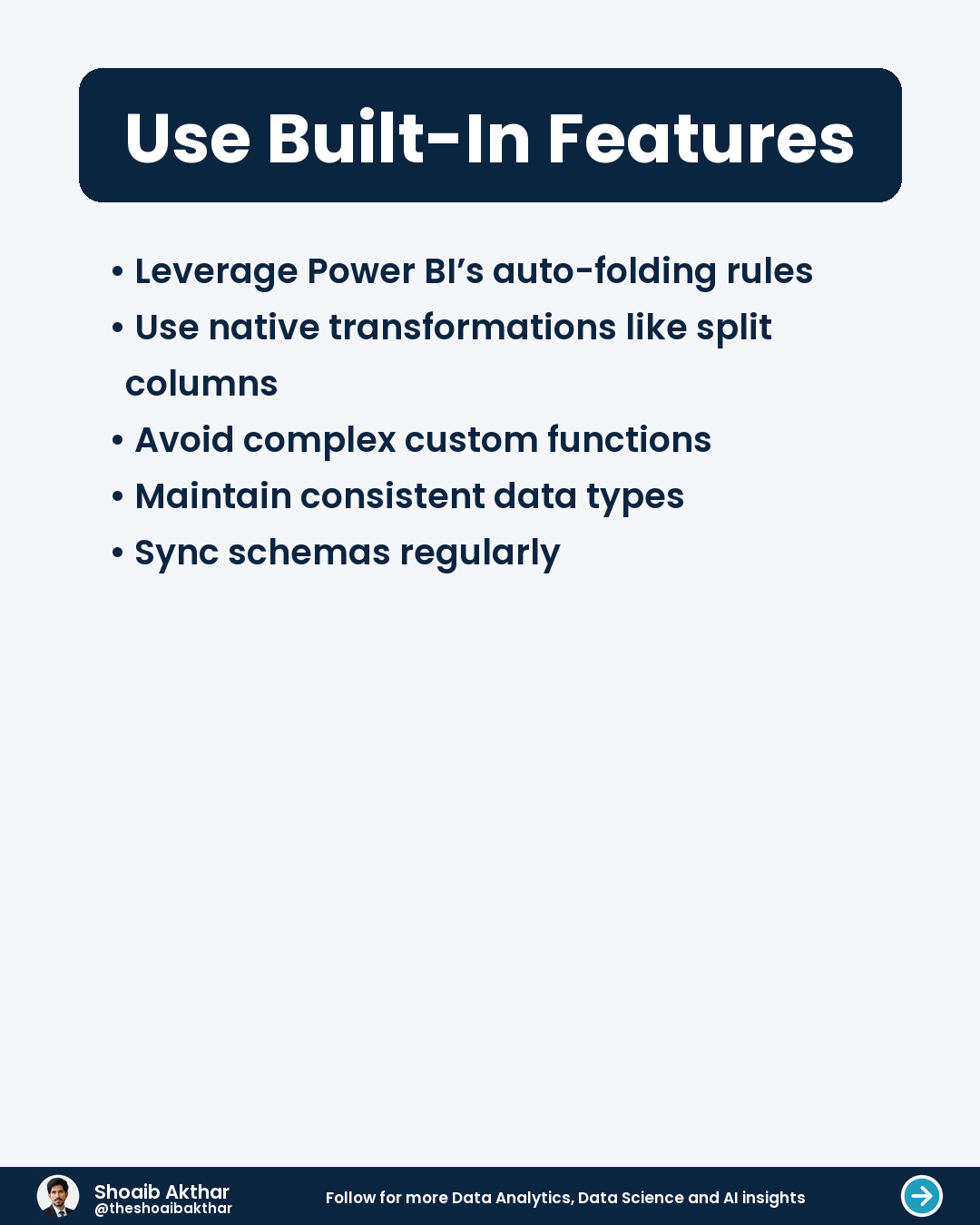 Use Built-In Features

• Leverage Power BI’s auto-folding rules
• Use native transformations like split columns
• Avoid complex custom functions
• Maintain consistent data types
• Sync schemas regularly

Shoaib Akthar
@theshoaibakthar

Follow for more Data Analytics, Data Science and AI insights